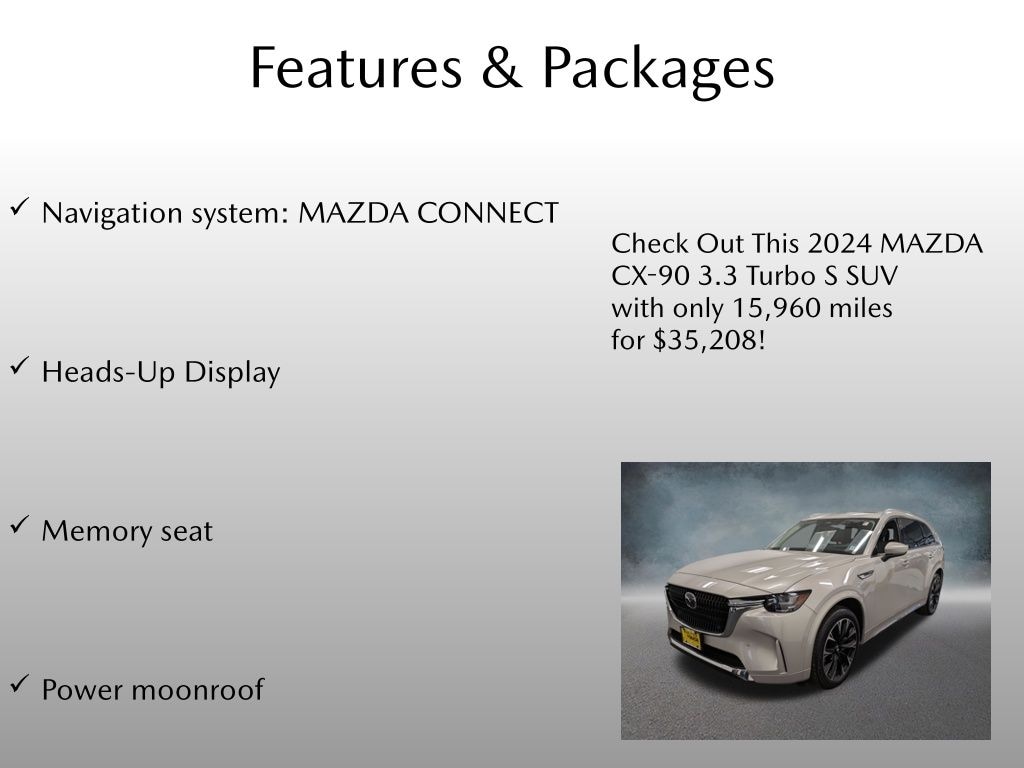 Features & Packages

✓ Navigation system: MAZDA CONNECT

✓ Heads-Up Display

✓ Memory seat

✓ Power moonroof

Check Out This 2024 MAZDA CX-90 3.3 Turbo S SUV with only 15,960 miles for $35,208!